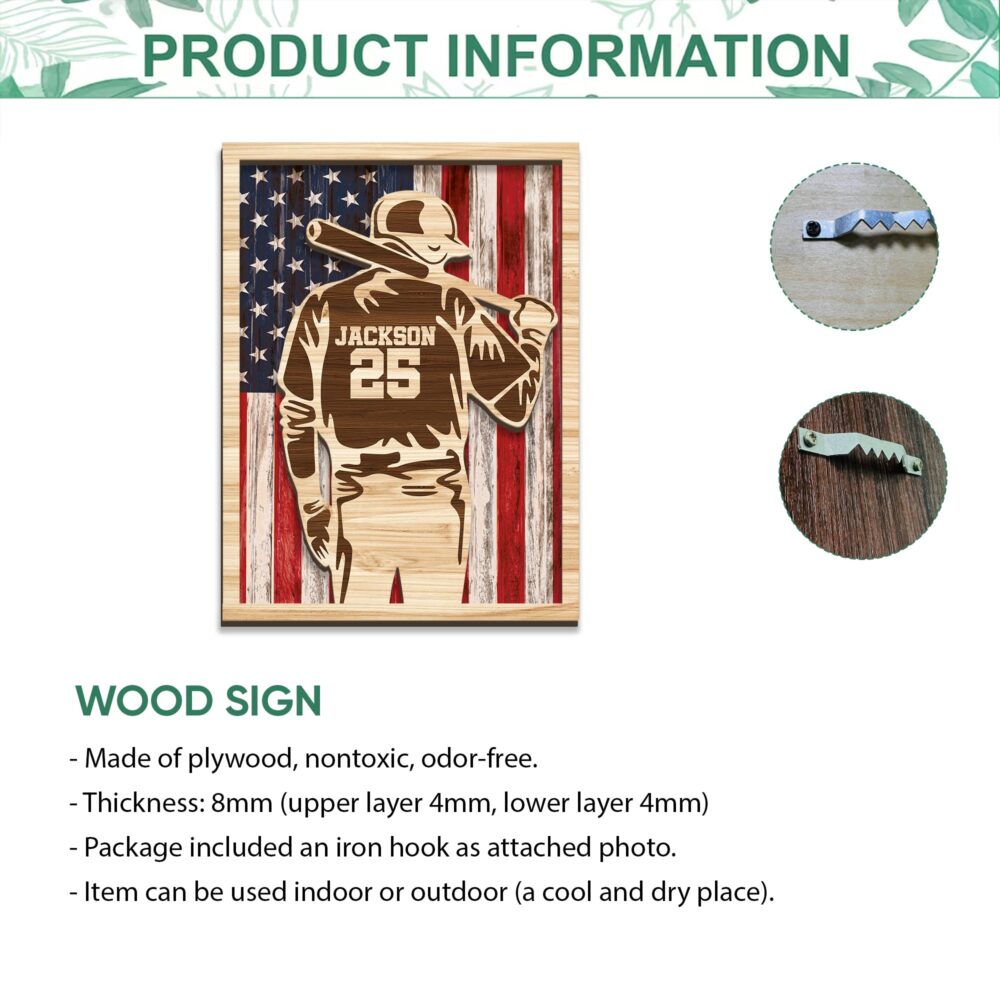 PRODUCT INFORMATION

JACKSON
25

WOOD SIGN

- Made of plywood, nontoxic, odor-free.
- Thickness: 8mm (upper layer 4mm, lower layer 4mm)
- Package included an iron hook as attached photo.
- Item can be used indoor or outdoor (a cool and dry place).